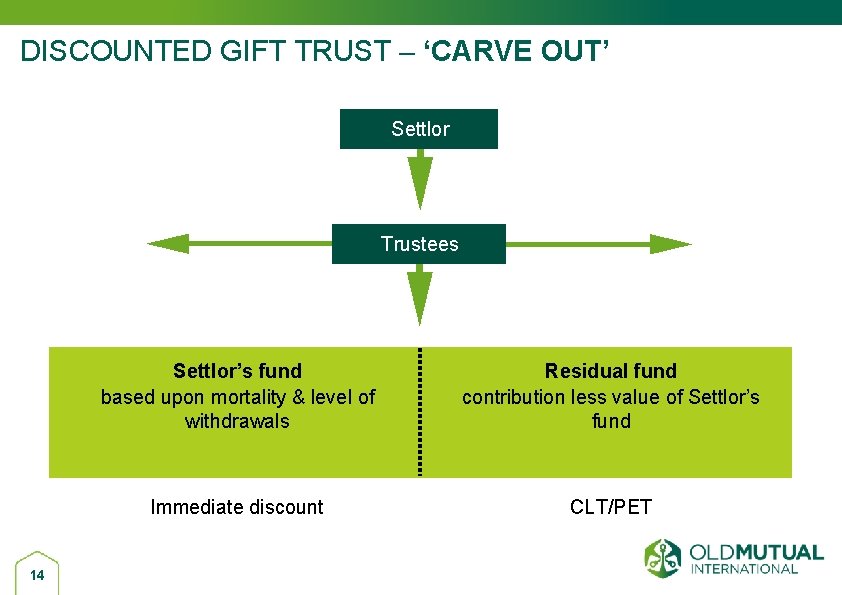 DISCOUNTED GIFT TRUST – ‘CARVE OUT’

Settlor

Trustees

Settlor’s fund
based upon mortality & level of withdrawals

Residual fund
contribution less value of Settlor’s fund

Immediate discount

CLT/PET

14

OLDMUTUAL INTERNATIONAL